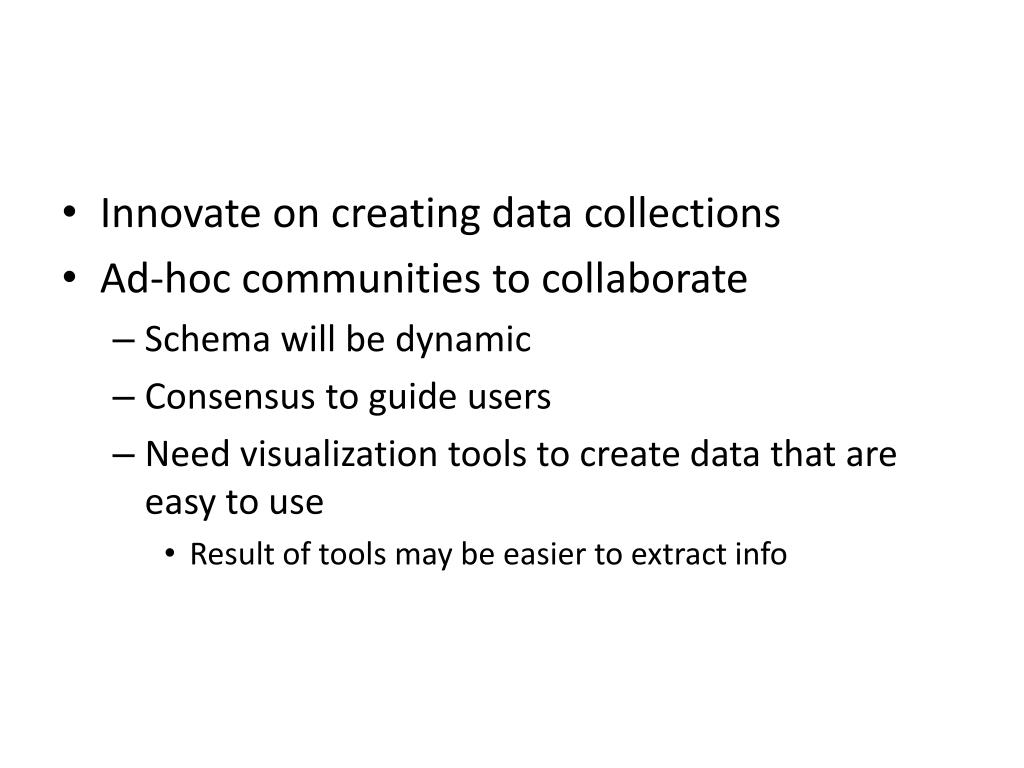 • Innovate on creating data collections
• Ad-hoc communities to collaborate
– Schema will be dynamic
– Consensus to guide users
– Need visualization tools to create data that are easy to use
• Result of tools may be easier to extract info